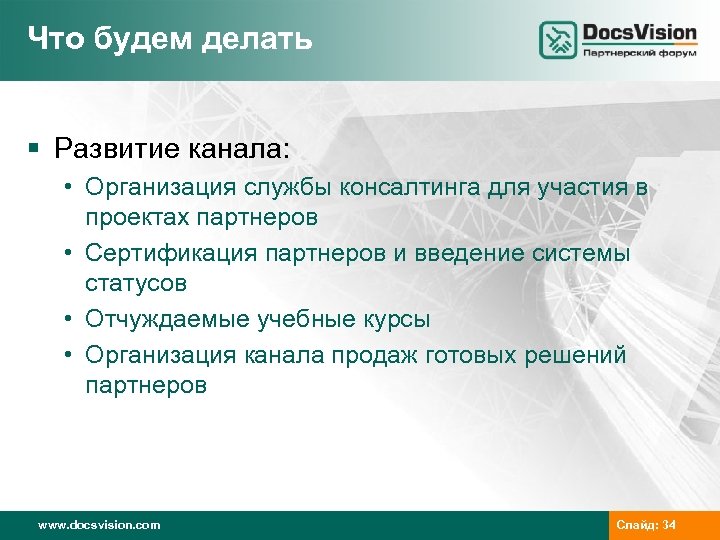 Что будем делать

DocsVision
Партнерский форум

▪ Развитие канала:
• Организация службы консалтинга для участия в проектах партнеров
• Сертификация партнеров и введение системы статусов
• Отчуждаемые учебные курсы
• Организация канала продаж готовых решений партнеров

www.docsvision.com

Слайд: 34